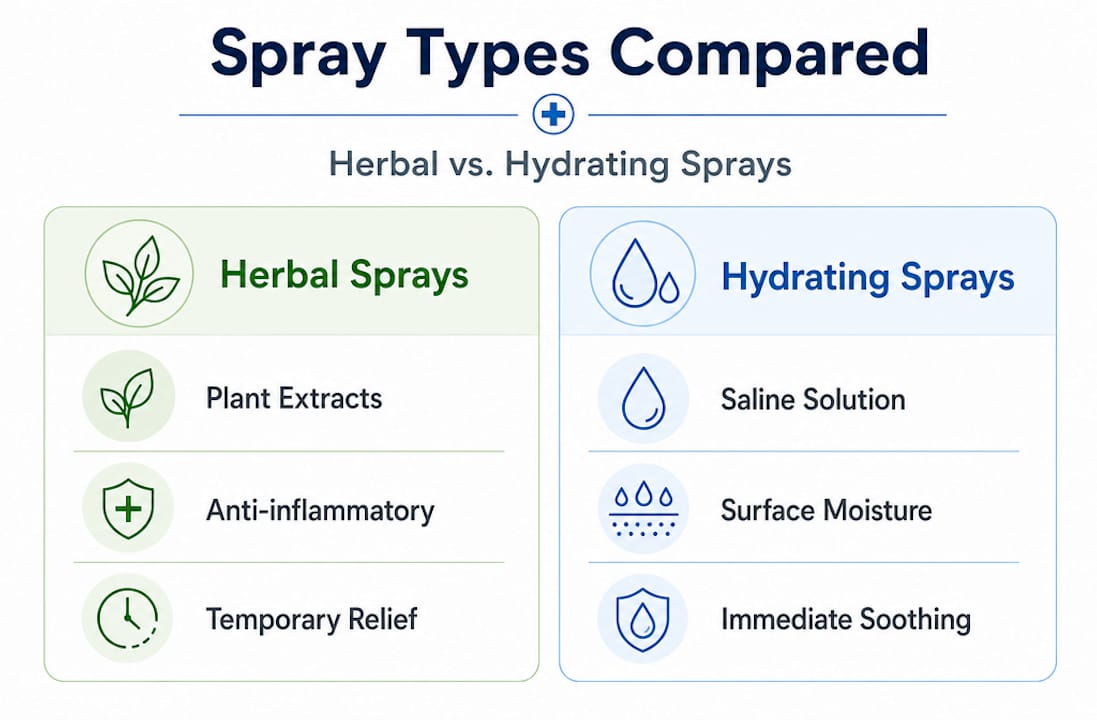 Spray Types Compared

Herbal vs. Hydrating Sprays

Herbal Sprays

Plant Extracts

Anti-inflammatory

Temporary Relief

Hydrating Sprays

Saline Solution

Surface Moisture

Immediate Soothing